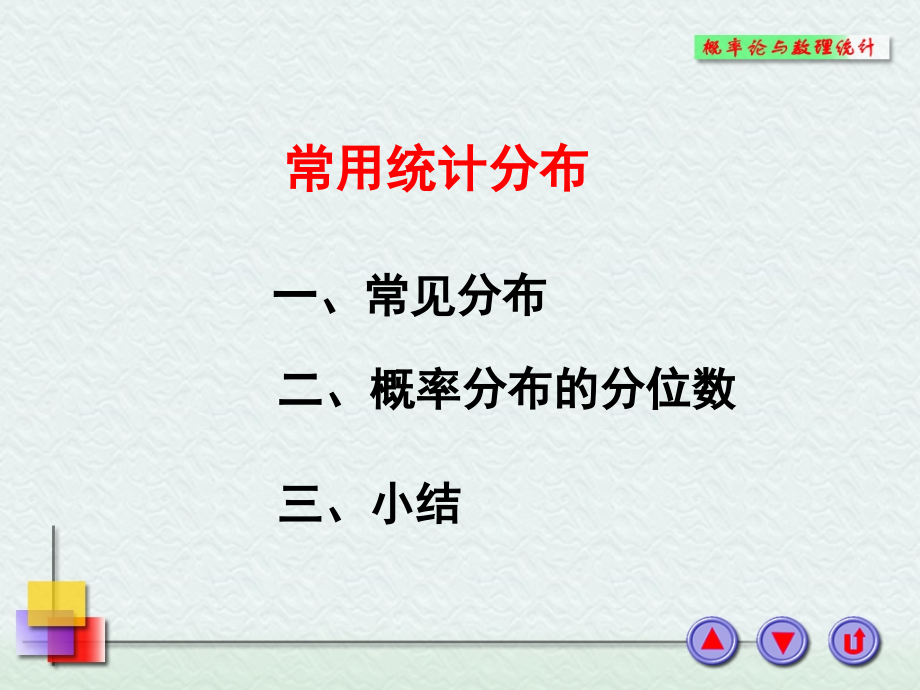 概率论与数理统计

常用统计分布

一、常见分布

二、概率分布的分位数

三、小结